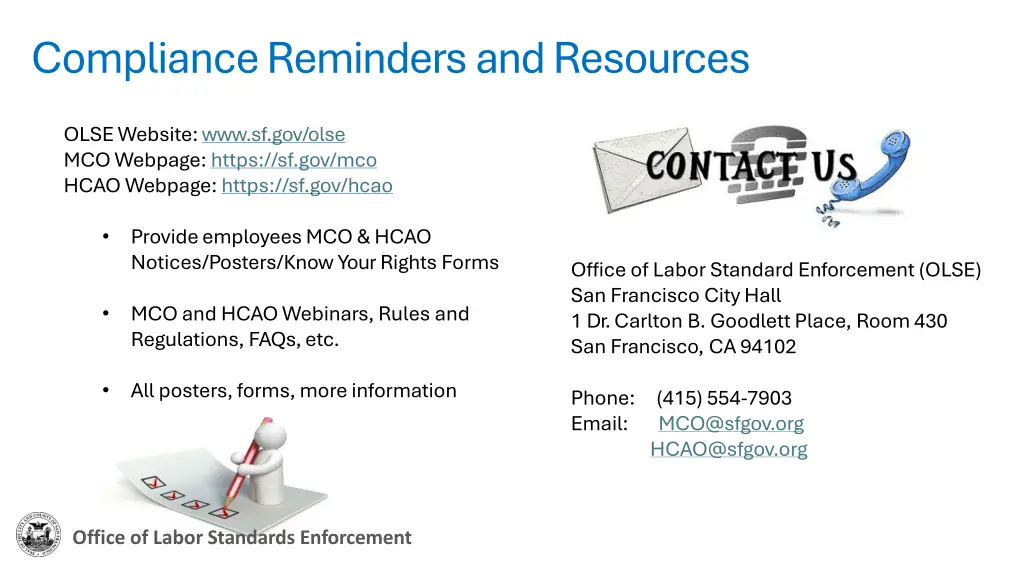 Compliance Reminders and Resources

OLSE Website: www.sf.gov/olse
MCO Webpage: https://sf.gov/mco
HCAO Webpage: https://sf.gov/hcao

• Provide employees MCO & HCAO Notices/Posters/Know Your Rights Forms

• MCO and HCAO Webinars, Rules and Regulations, FAQs, etc.

• All posters, forms, more information

CONTACT US

Office of Labor Standard Enforcement (OLSE)
San Francisco City Hall
1 Dr. Carlton B. Goodlett Place, Room 430
San Francisco, CA 94102

Phone: (415) 554-7903
Email: MCO@sfgov.org
HCAO@sfgov.org

Office of Labor Standards Enforcement